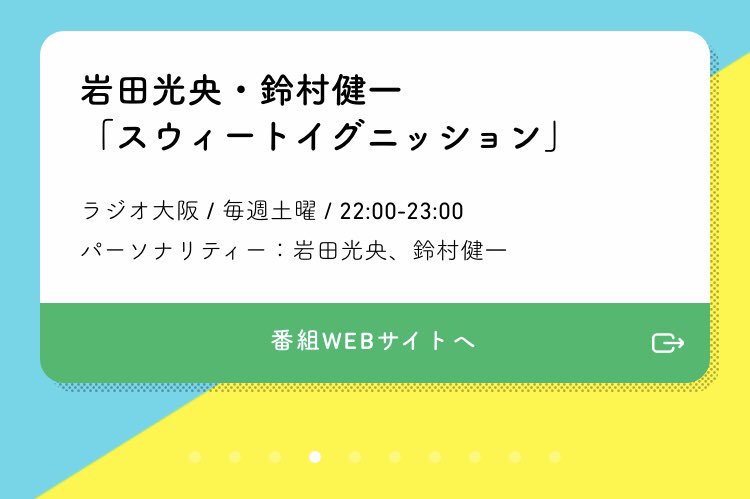 岩田光央・鈴村健一
「スウィートイグニッション」

ラジオ大阪 / 毎週土曜 / 22:00-23:00

パーソナリティー：岩田光央、鈴村健一

番組WEBサイトへ